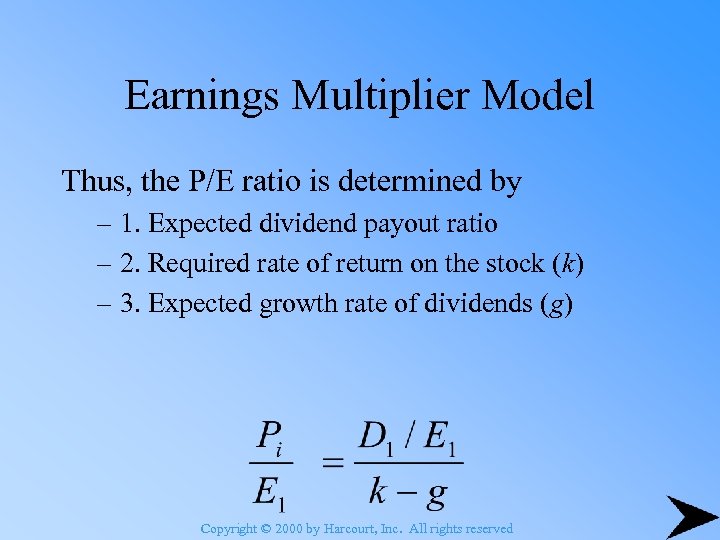 Earnings Multiplier Model

Thus, the P/E ratio is determined by

– 1. Expected dividend payout ratio

– 2. Required rate of return on the stock ($k$)

– 3. Expected growth rate of dividends ($g$)

$\frac{P_i}{E_1} = \frac{D_1 / E_1}{k - g}$

Copyright © 2000 by Harcourt, Inc. All rights reserved